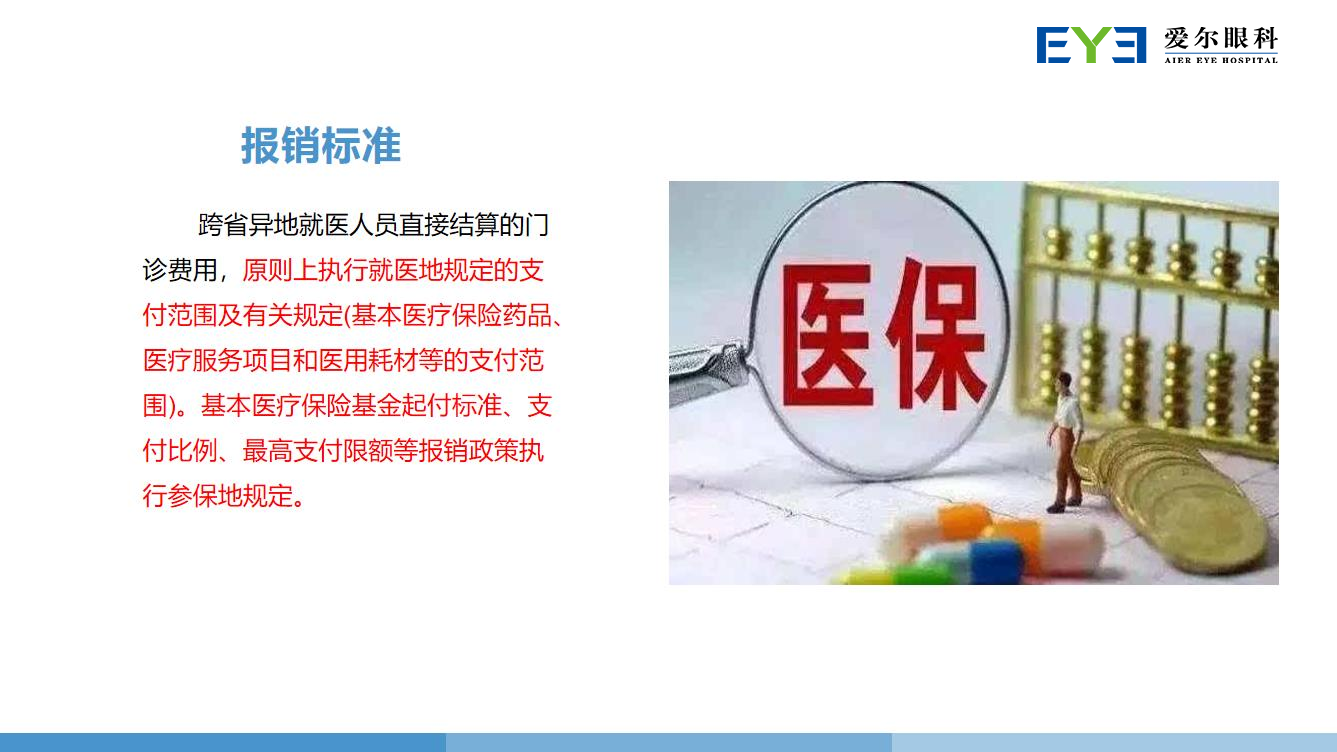 EYE 爱尔眼科
AIER EYE HOSPITAL

报销标准

跨省异地就医人员直接结算的门诊费用，原则上执行就医地规定的支付范围及有关规定(基本医疗保险药品、医疗服务项目和医用耗材等的支付范围)。基本医疗保险基金起付标准、支付比例、最高支付限额等报销政策执行参保地规定。

医保